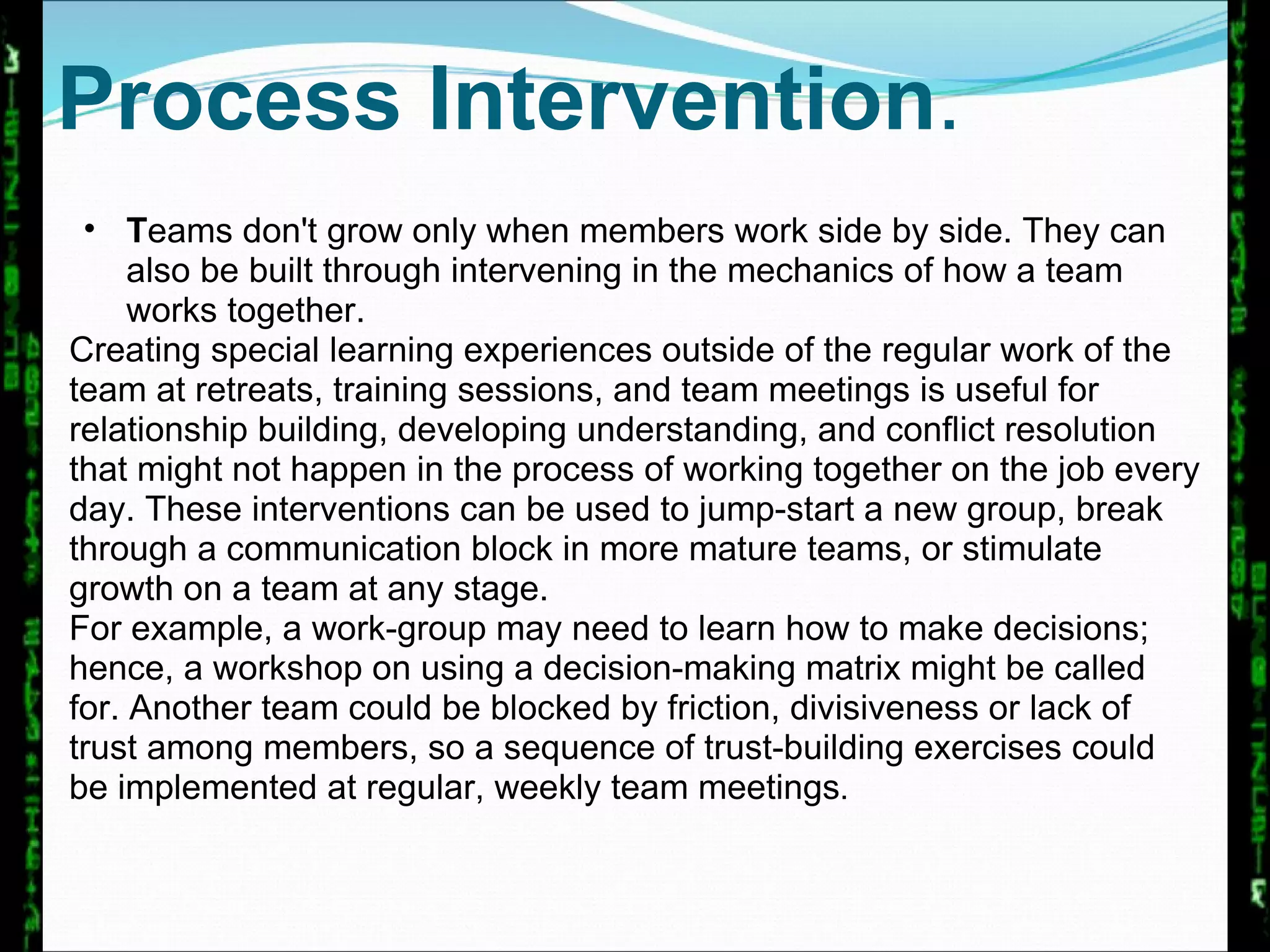 Process Intervention.

• Teams don't grow only when members work side by side. They can also be built through intervening in the mechanics of how a team works together.

Creating special learning experiences outside of the regular work of the team at retreats, training sessions, and team meetings is useful for relationship building, developing understanding, and conflict resolution that might not happen in the process of working together on the job every day. These interventions can be used to jump-start a new group, break through a communication block in more mature teams, or stimulate growth on a team at any stage.

For example, a work-group may need to learn how to make decisions; hence, a workshop on using a decision-making matrix might be called for. Another team could be blocked by friction, divisiveness or lack of trust among members, so a sequence of trust-building exercises could be implemented at regular, weekly team meetings.